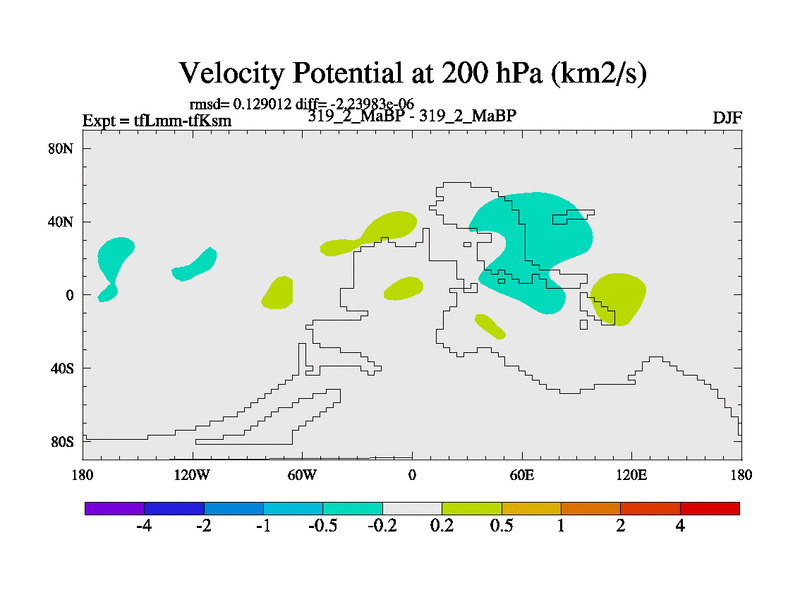 Velocity Potential at 200 hPa (km2/s)

rmsd= 0.129012 diff= -2.23983e-06

Expt = tfLmm-tfKsm

319_2_MaBP - 319_2_MaBP

DJF

80N
40N
0
40S
80S

180
120W
60W
0
60E
120E
180

-4
-2
-1
-0.5
-0.2
0.2
0.5
1
2
4